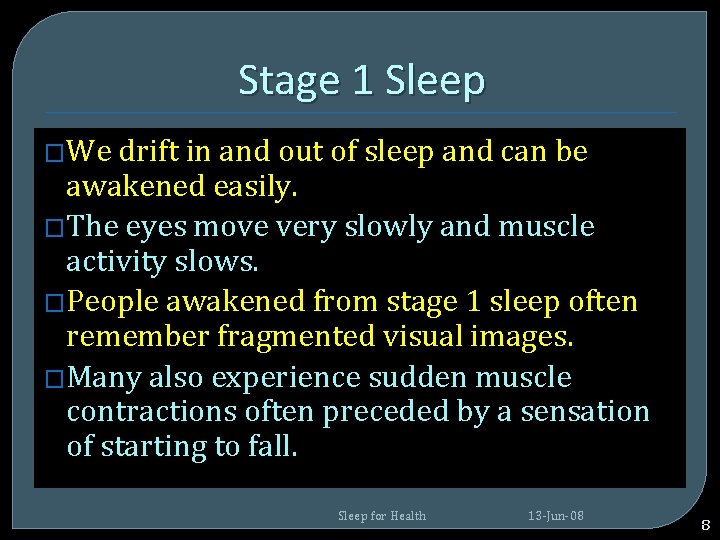 Stage 1 Sleep

☐ We drift in and out of sleep and can be awakened easily.

☐ The eyes move very slowly and muscle activity slows.

☐ People awakened from stage 1 sleep often remember fragmented visual images.

☐ Many also experience sudden muscle contractions often preceded by a sensation of starting to fall.

Sleep for Health

13-Jun-08

8